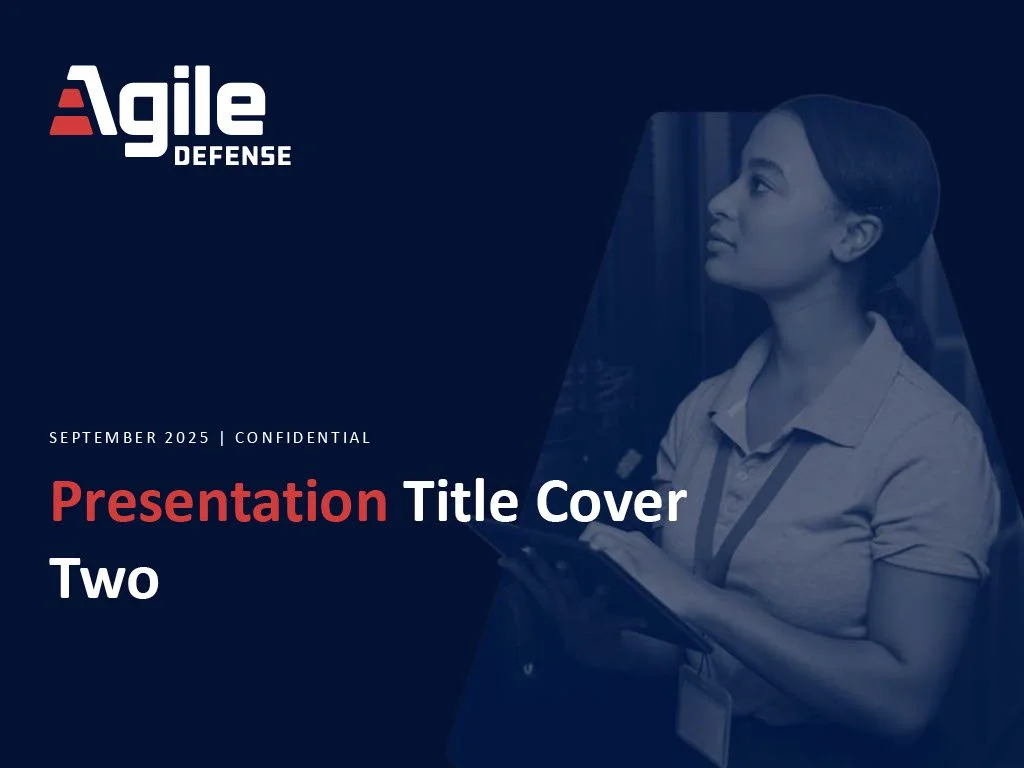 Agile DEFENSE

SEPTEMBER 2025 | CONFIDENTIAL

Presentation Title Cover Two